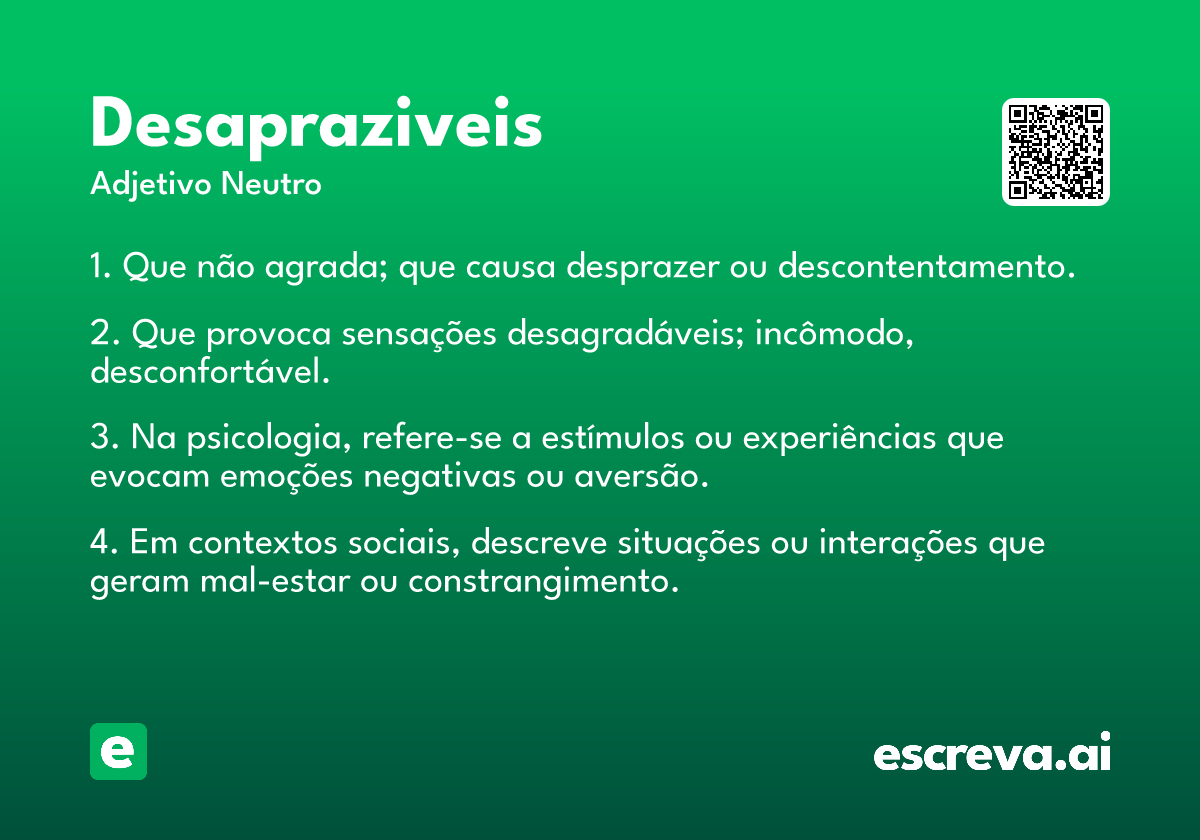 Desapraziveis
Adjetivo Neutro

1. Que não agrada; que causa desprazer ou descontentamento.

2. Que provoca sensações desagradáveis; incômodo, desconfortável.

3. Na psicologia, refere-se a estímulos ou experiências que evocam emoções negativas ou aversão.

4. Em contextos sociais, descreve situações ou interações que geram mal-estar ou constrangimento.

e

escreva.ai